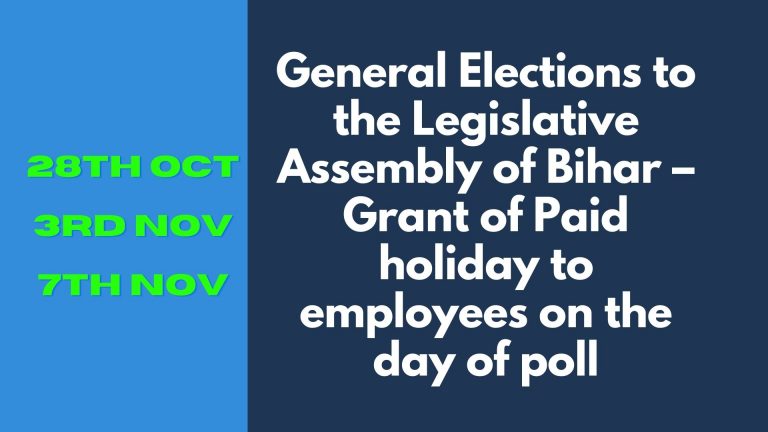 28TH OCT
3RD NOV
7TH NOV

General Elections to the Legislative Assembly of Bihar – Grant of Paid holiday to employees on the day of poll